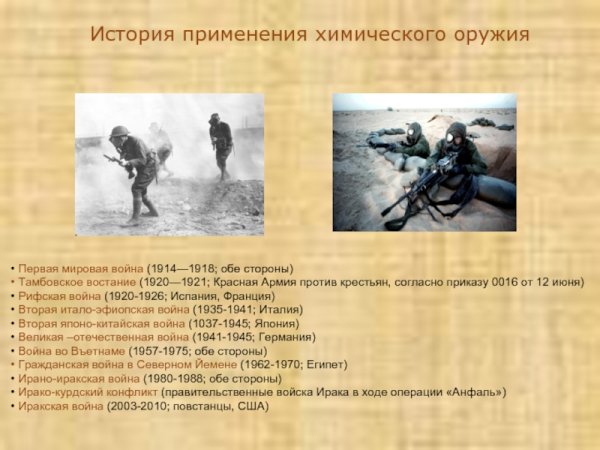 История применения химического оружия

• Первая мировая война (1914—1918; обе стороны)
• Тамбовское востание (1920—1921; Красная Армия против крестьян, согласно приказу 0016 от 12 июня)
• Рифская война (1920-1926; Испания, Франция)
• Вторая итало-эфиопская война (1935-1941; Италия)
• Вторая японо-китайская война (1037-1945; Япония)
• Великая –отечественная война (1941-1945; Германия)
• Война во Въетнаме (1957-1975; обе стороны)
• Гражданская война в Северном Йемене (1962-1970; Египет)
• Ирано-иракская война (1980-1988; обе стороны)
• Ирако-курдский конфликт (правительственные войска Ирака в ходе операции «Анфаль»)
• Иракская война (2003-2010; повстанцы, США)